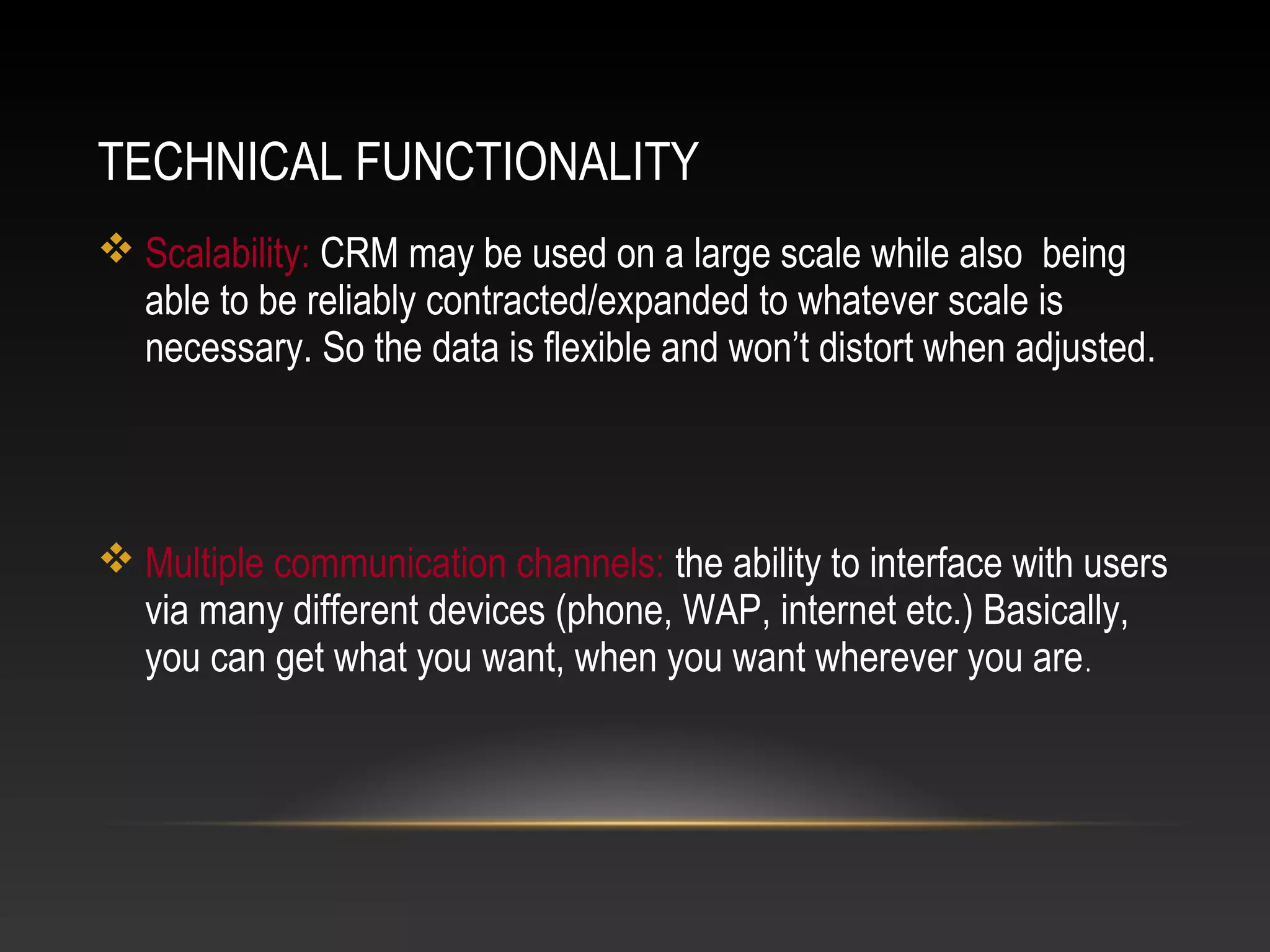 TECHNICAL FUNCTIONALITY

❖ Scalability: CRM may be used on a large scale while also being able to be reliably contracted/expanded to whatever scale is necessary. So the data is flexible and won't distort when adjusted.

❖ Multiple communication channels: the ability to interface with users via many different devices (phone, WAP, internet etc.) Basically, you can get what you want, when you want wherever you are.